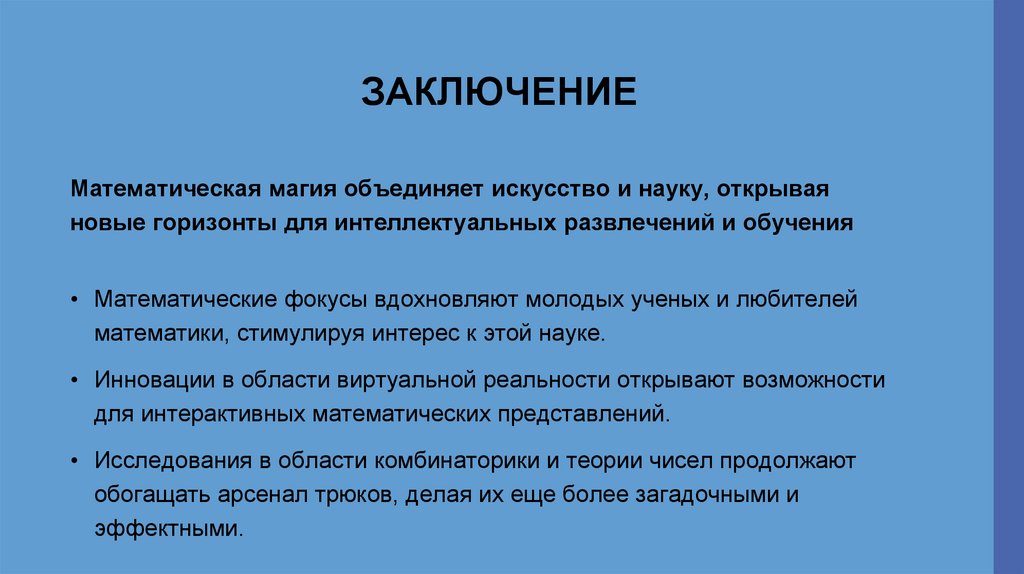 ЗАКЛЮЧЕНИЕ

Математическая магия объединяет искусство и науку, открывая новые горизонты для интеллектуальных развлечений и обучения

• Математические фокусы вдохновляют молодых ученых и любителей математики, стимулируя интерес к этой науке.

• Инновации в области виртуальной реальности открывают возможности для интерактивных математических представлений.

• Исследования в области комбинаторики и теории чисел продолжают обогащать арсенал трюков, делая их еще более загадочными и эффектными.